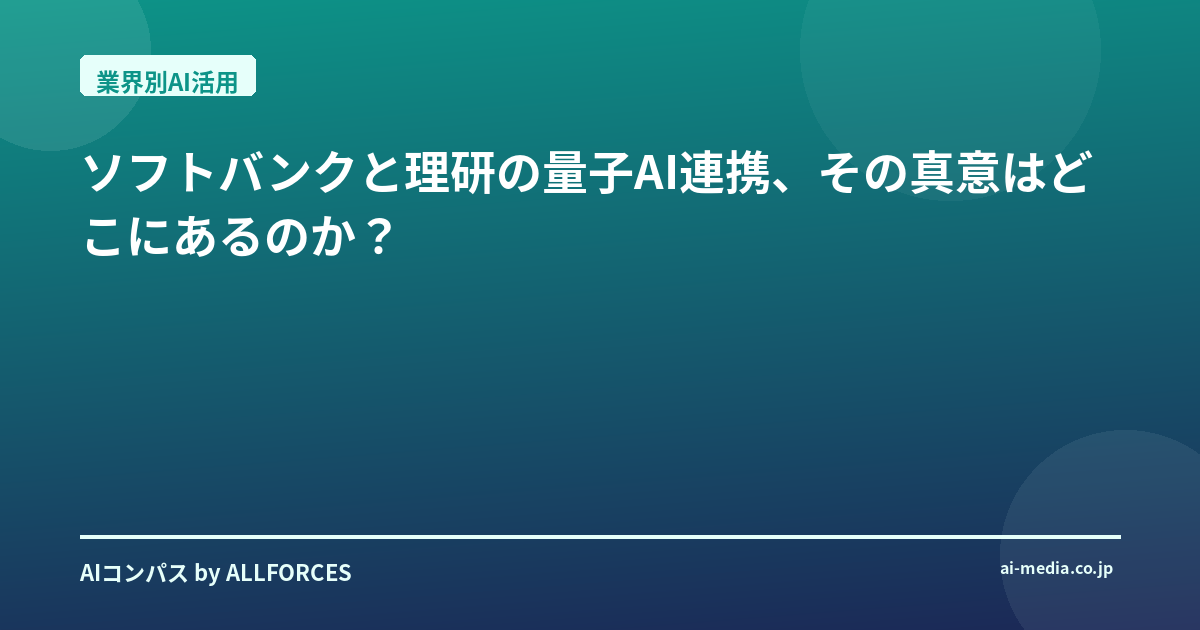 業界別AI活用

ソフトバンクと理研の量子AI連携、その真意はどこにあるのか？

AIコンパス by ALLFORCES

ai-media.co.jp